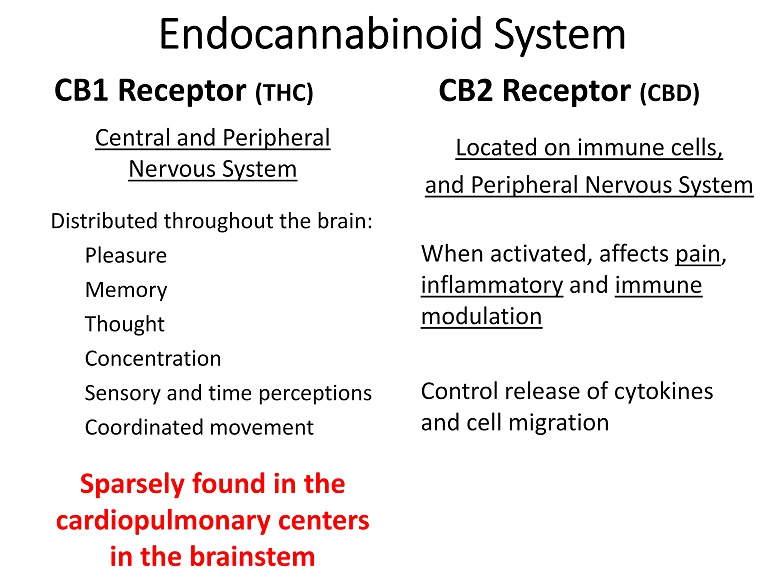 Endocannabinoid System

CB1 Receptor (THC)

Central and Peripheral Nervous System

Distributed throughout the brain:
Pleasure
Memory
Thought
Concentration
Sensory and time perceptions
Coordinated movement

Sparsely found in the cardiopulmonary centers in the brainstem

CB2 Receptor (CBD)

Located on immune cells, and Peripheral Nervous System

When activated, affects pain, inflammatory and immune modulation

Control release of cytokines and cell migration